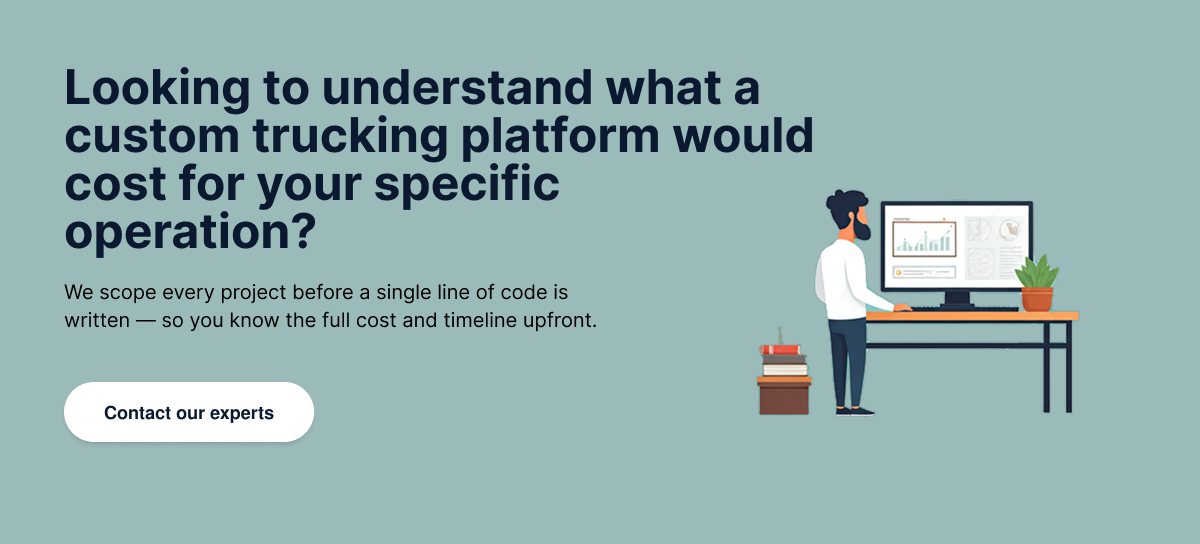 Looking to understand what a custom trucking platform would cost for your specific operation?

We scope every project before a single line of code is written — so you know the full cost and timeline upfront.

Contact our experts